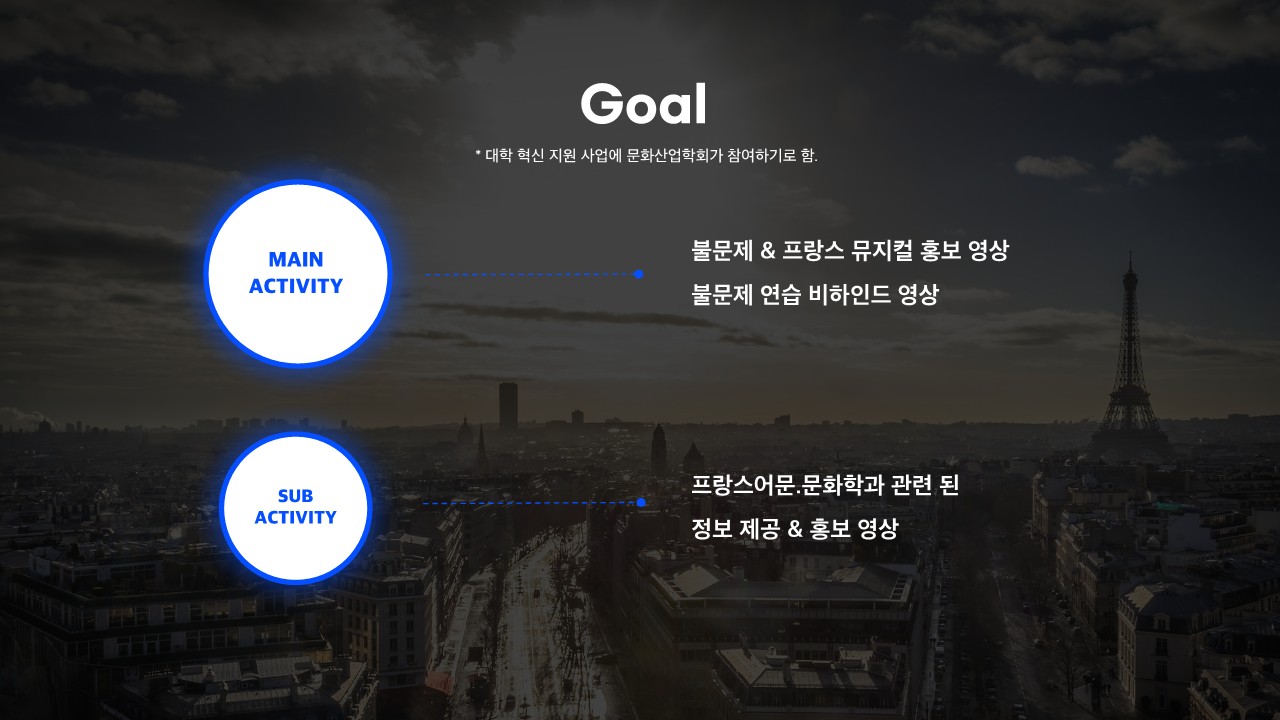 Goal

* 대학 혁신 지원 사업에 문화산업학회가 참여하기로 함.

MAIN ACTIVITY

불문제 & 프랑스 뮤지컬 홍보 영상

불문제 연습 비하인드 영상

SUB ACTIVITY

프랑스어문.문화학과 관련 된

정보 제공 & 홍보 영상